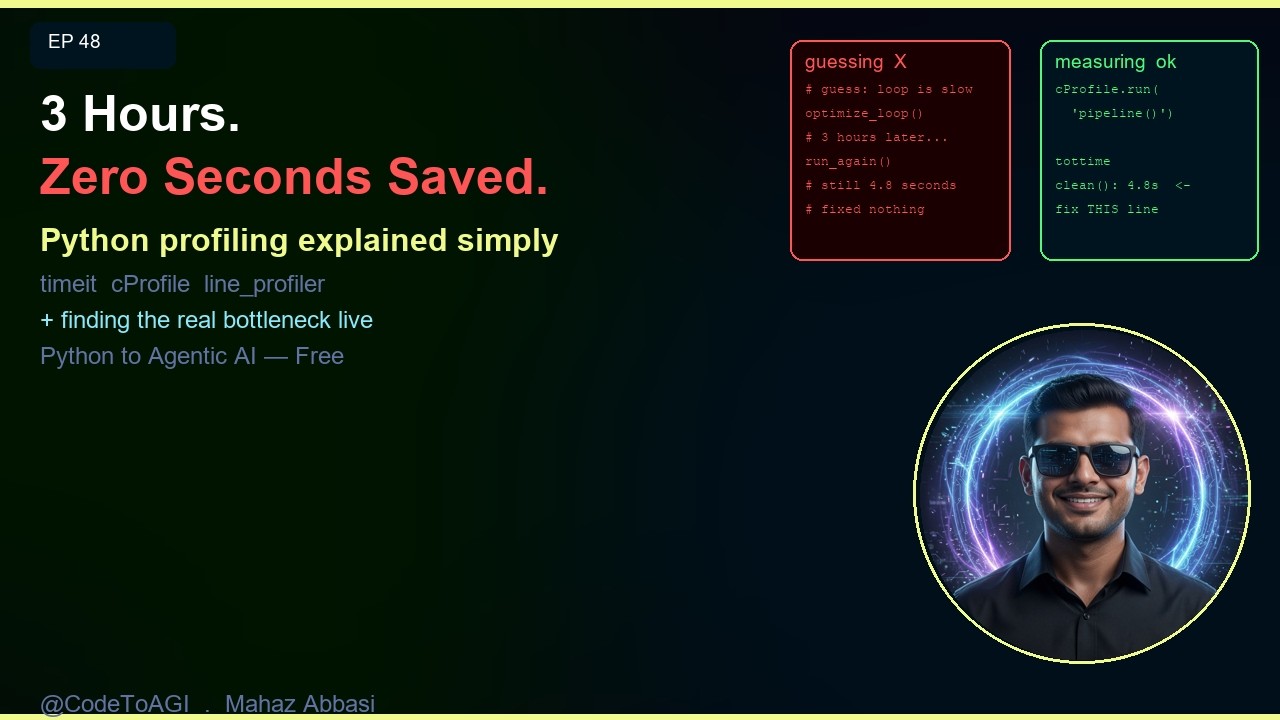 EP 48

3 Hours.
Zero Seconds Saved.

Python profiling explained simply

timeit cProfile line_profiler

+ finding the real bottleneck live

Python to Agentic AI — Free

guessing X
# guess: loop is slow
optimize_loop()
# 3 hours later...
run_again()
# still 4.8 seconds
# fixed nothing

measuring ok
cProfile.run(
'pipeline()')

tottime
clean(): 4.8s <-
fix THIS line

@CodeToAGI . Mahaz Abbasi